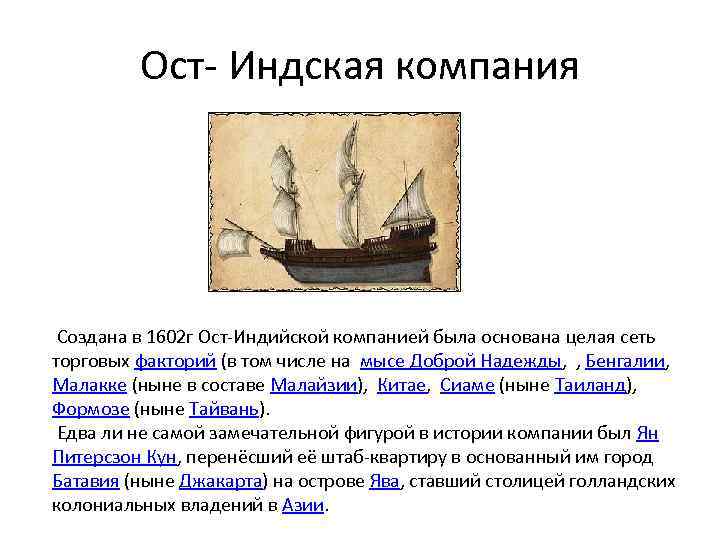 Ост- Индская компания

Создана в 1602г Ост-Индийской компанией была основана целая сеть торговых факторий (в том числе на мысе Доброй Надежды, , Бенгалии, Малакке (ныне в составе Малайзии), Китае, Сиаме (ныне Таиланд), Формозе (ныне Тайвань).

Едва ли не самой замечательной фигурой в истории компании был Ян Питерсзон Кун, перенёсший её штаб-квартиру в основанный им город Батавия (ныне Джакарта) на острове Ява, ставший столицей голландских колониальных владений в Азии.